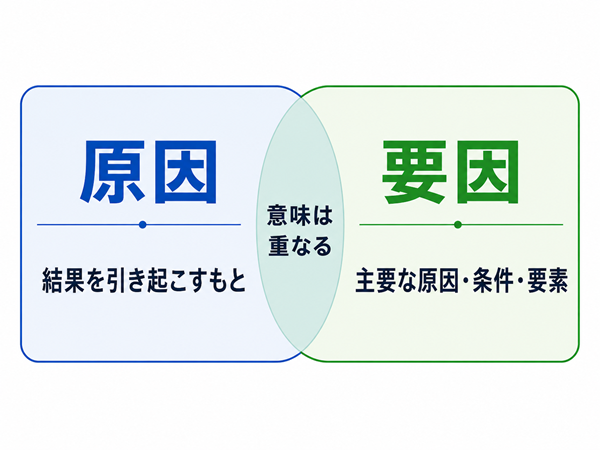 原因

結果を引き起こすもと

意味は重なる

要因

主要な原因・条件・要素